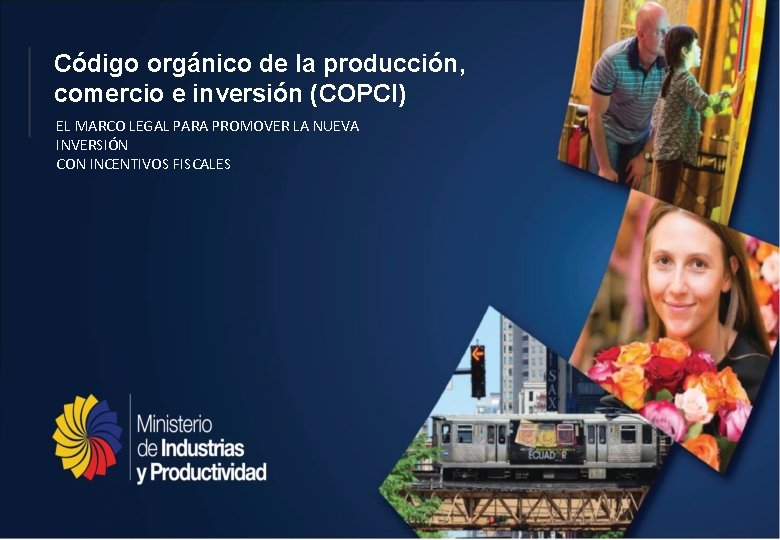 Código orgánico de la producción, comercio e inversión (COPCI)

EL MARCO LEGAL PARA PROMOVER LA NUEVA INVERSIÓN
CON INCENTIVOS FISCALES

Ministerio
de Industrias
y Productividad

SAX

ECUADOR